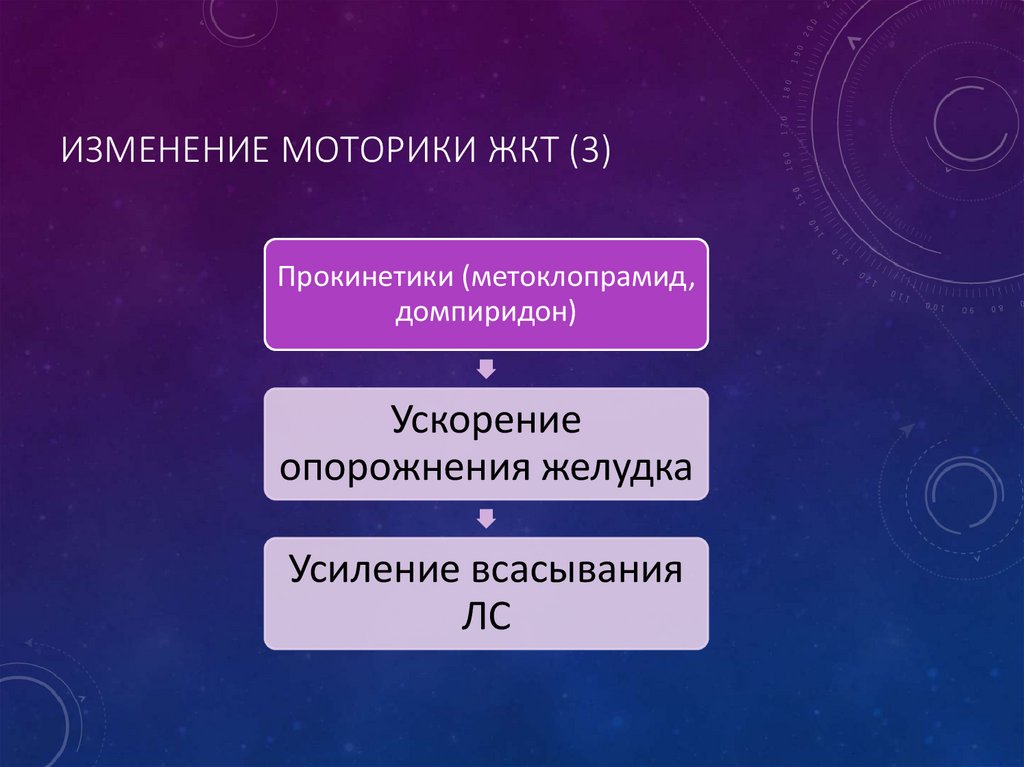 ИЗМЕНЕНИЕ МОТОРИКИ ЖКТ (3)

Прокинетики (метоклопрамид, домпиридон)

Ускорение опорожнения желудка

Усиление всасывания ЛС